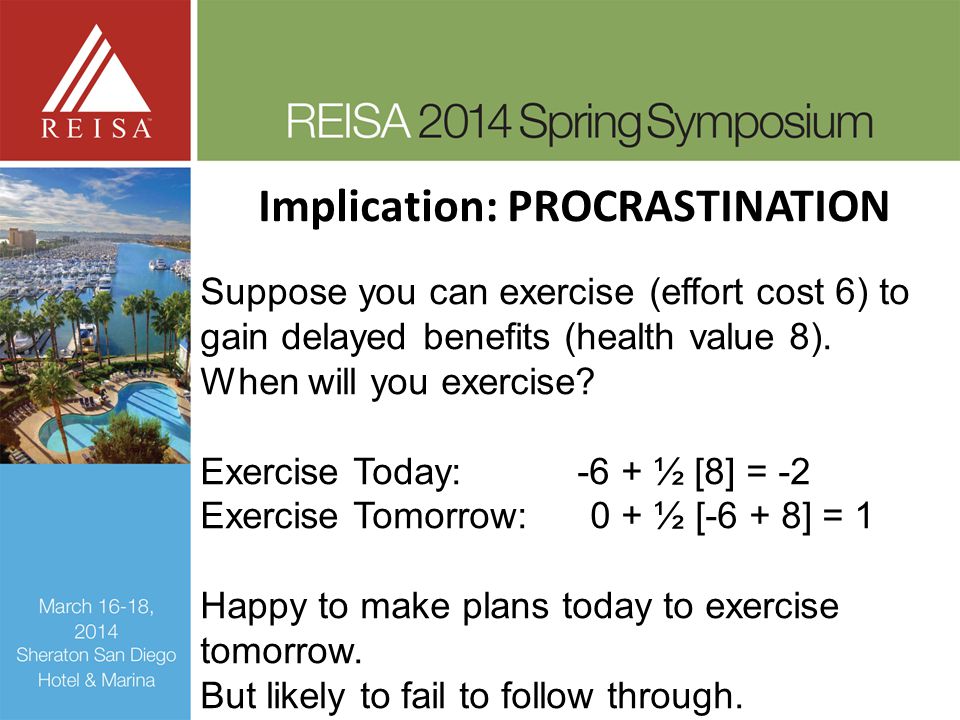 REISA

REISA 2014 Spring Symposium

Implication: PROCRASTINATION

Suppose you can exercise (effort cost 6) to gain delayed benefits (health value 8). When will you exercise?

Exercise Today: $-6 + \frac{1}{2} [8] = -2$
Exercise Tomorrow: $0 + \frac{1}{2} [-6 + 8] = 1$

Happy to make plans today to exercise tomorrow.
But likely to fail to follow through.

March 16-18, 2014
Sheraton San Diego Hotel & Marina